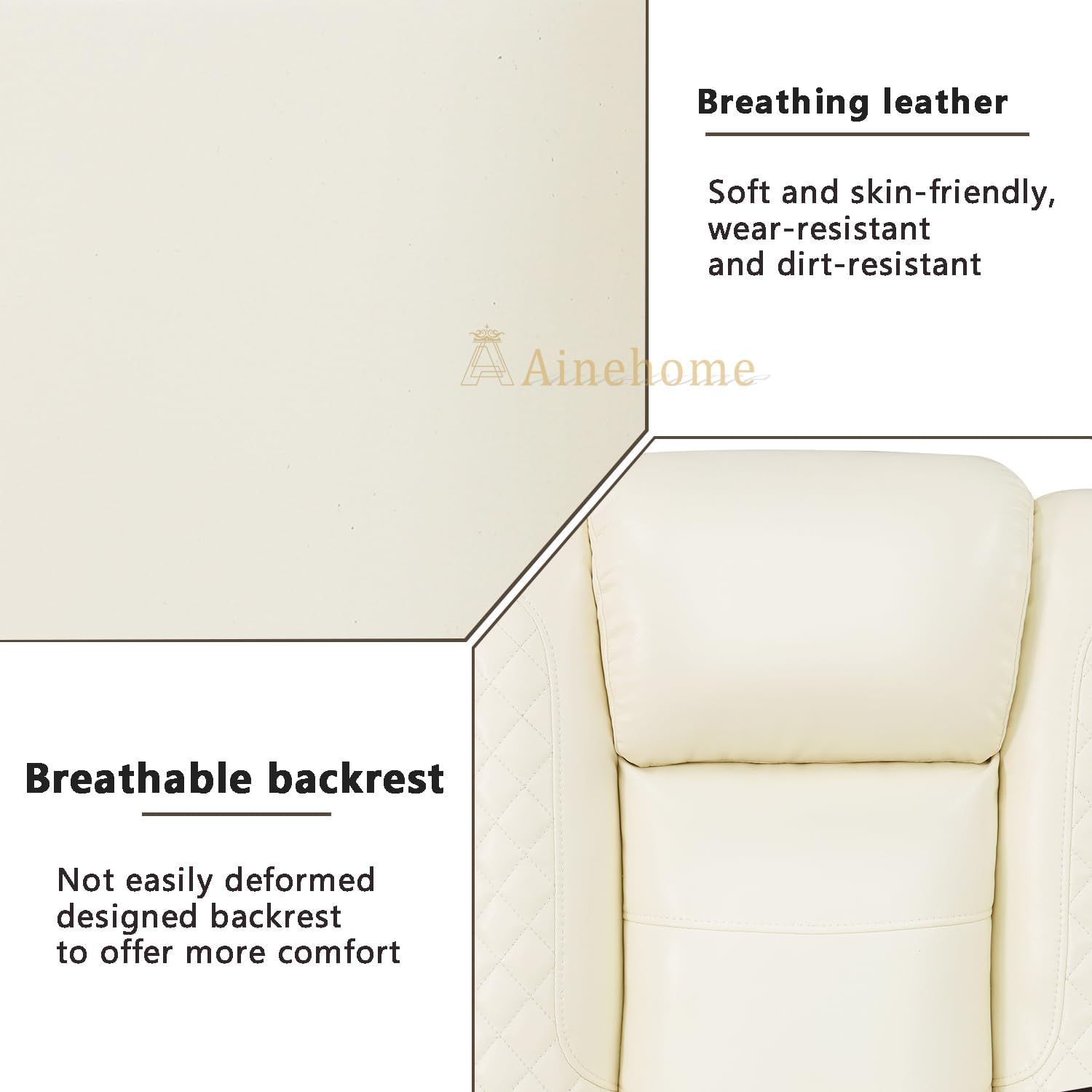 Breathing leather

Soft and skin-friendly, wear-resistant and dirt-resistant

Ainehome

Breathable backrest

Not easily deformed designed backrest to offer more comfort